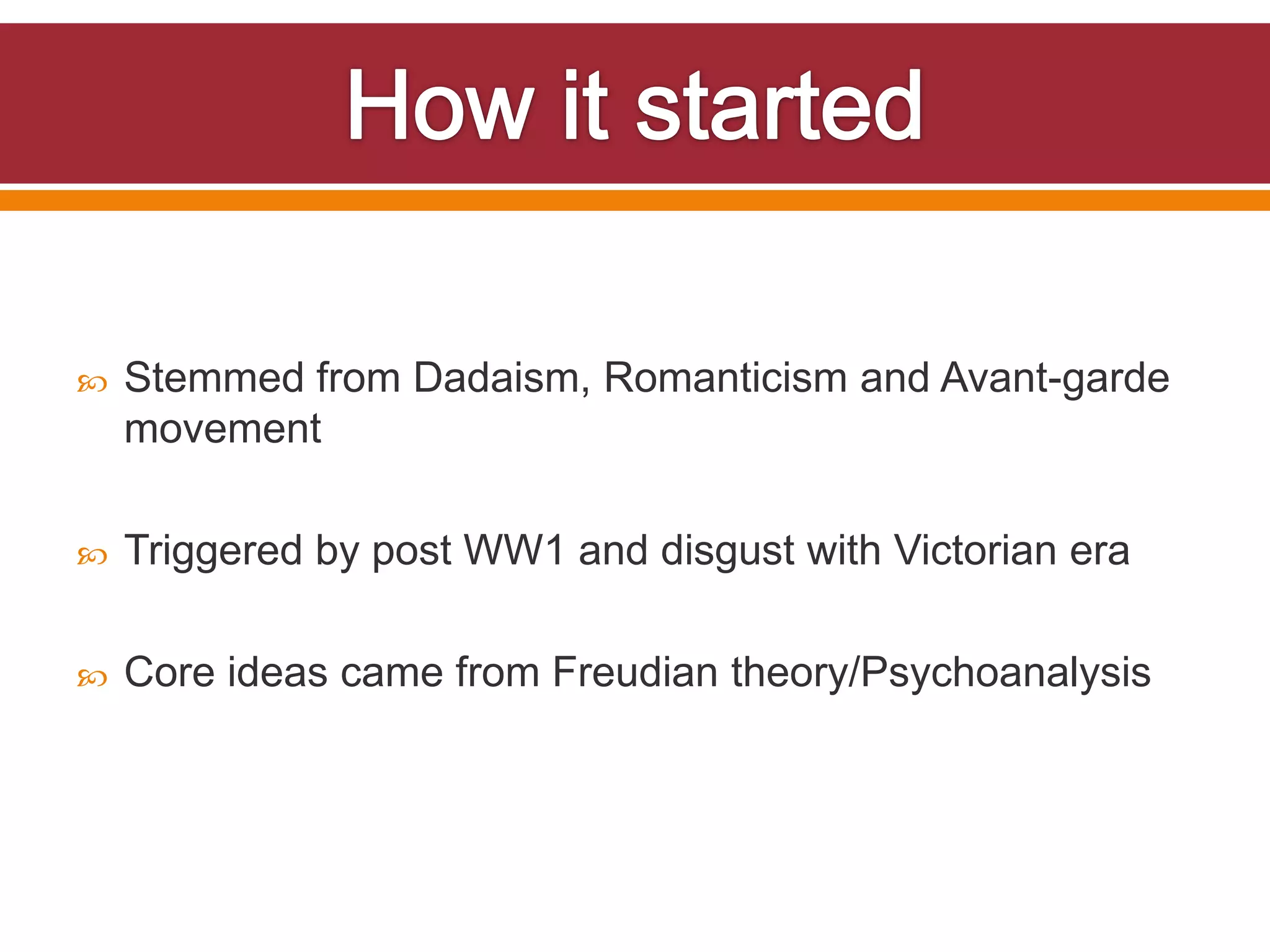 How it started

Stemmed from Dadaism, Romanticism and Avant-garde movement

Triggered by post WW1 and disgust with Victorian era

Core ideas came from Freudian theory/Psychoanalysis